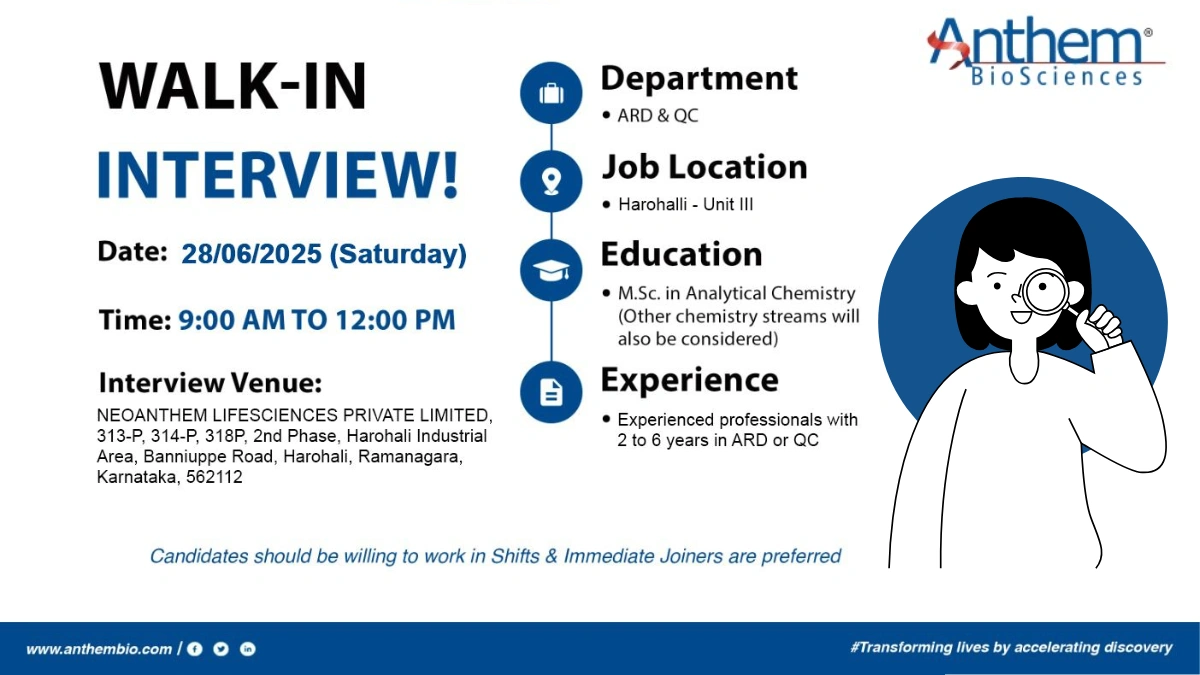 Anthem® BioSciences

WALK-IN

INTERVIEW!

Date: 28/06/2025 (Saturday)

Time: 9:00 AM TO 12:00 PM

Interview Venue:

NEOANTHEM LIFESCIENCES PRIVATE LIMITED, 313-P, 314-P, 318P, 2nd Phase, Harohali Industrial Area, Banniuppe Road, Harohali, Ramanagara, Karnataka, 562112

Department

• ARD & QC

Job Location

• Harohalli - Unit III

Education

• M.Sc. in Analytical Chemistry (Other chemistry streams will also be considered)

Experience

• Experienced professionals with 2 to 6 years in ARD or QC

Candidates should be willing to work in Shifts & Immediate Joiners are preferred

www.anthembio.com /

#Transforming lives by accelerating discovery